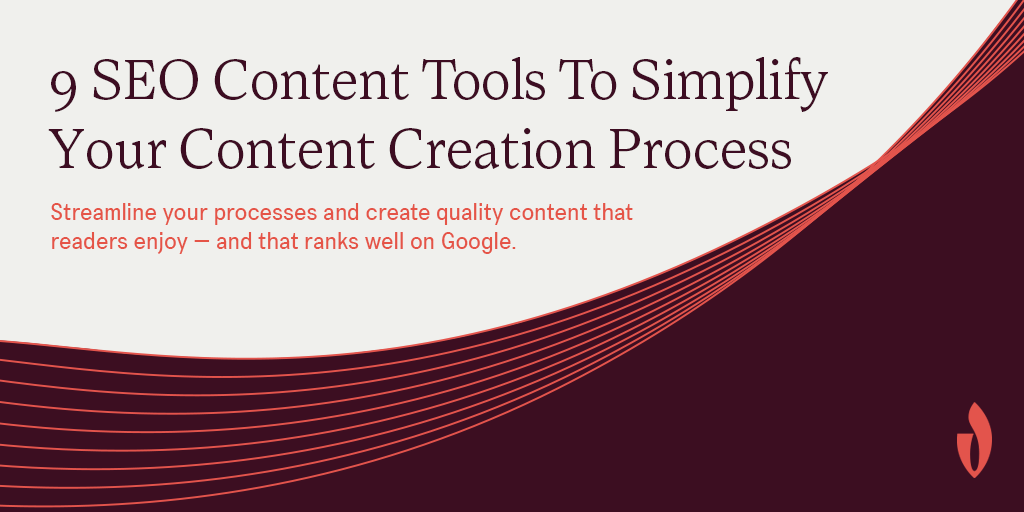 9 SEO Content Tools To Simplify Your Content Creation Process

Streamline your processes and create quality content that readers enjoy — and that ranks well on Google.